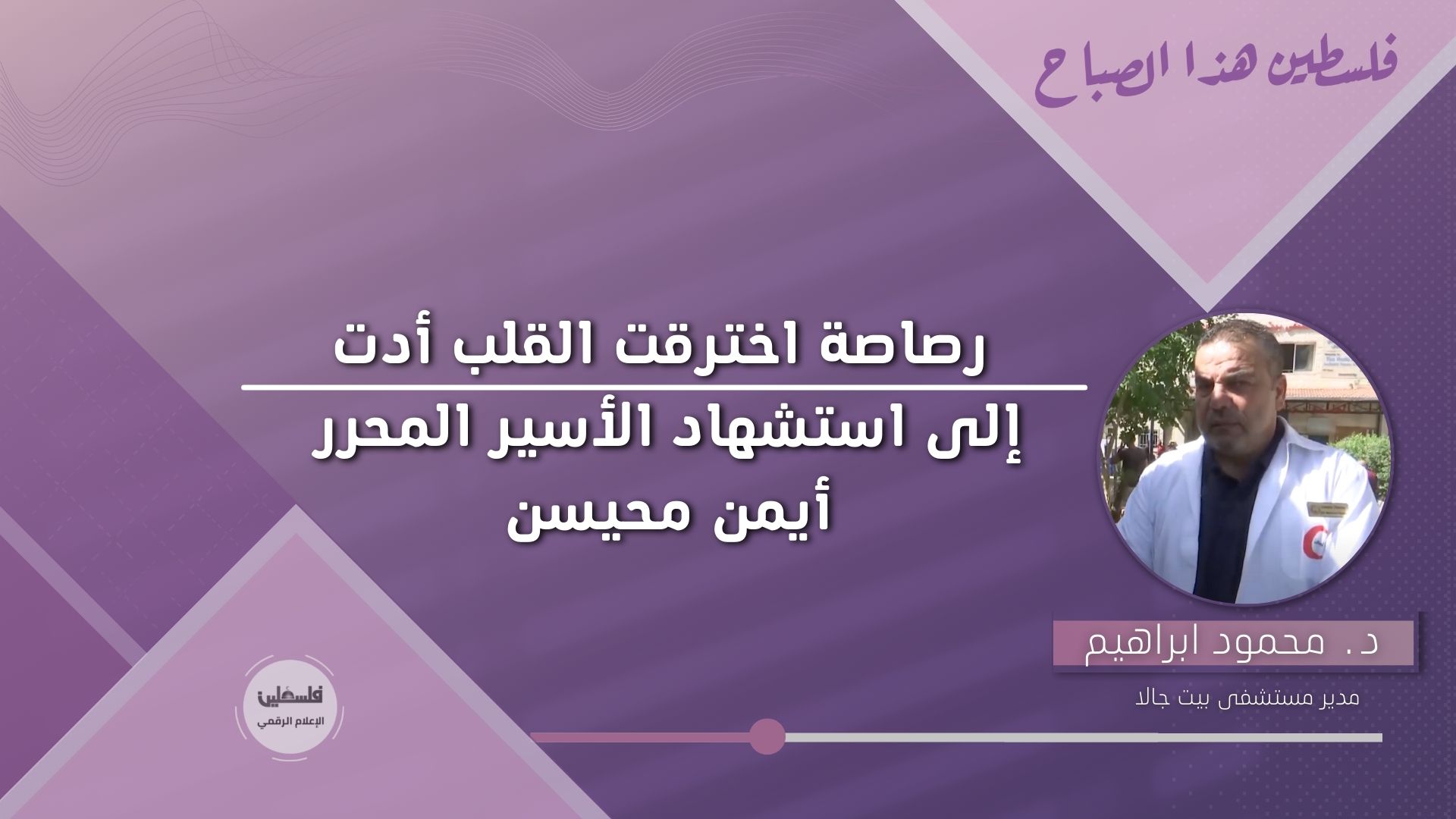 فلسطين هذا الصباح

رصاصة اخترقت القلب أدت
إلى استشهاد الأسير المحرر
أيمن محيسن

د. محمود ابراهيم
مدير مستشفى بيت جالا

فلسطين
الإعلام الرقمي